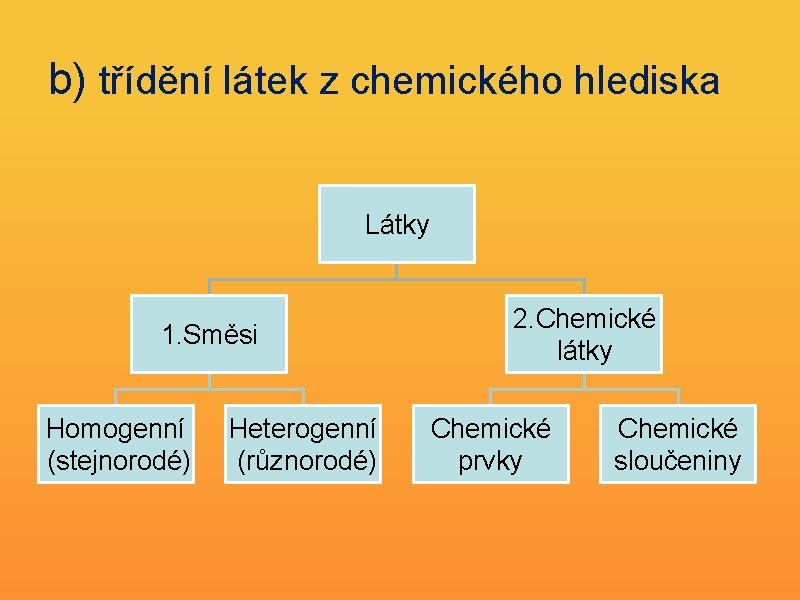 b) třídění látek z chemického hlediska

Látky

1.Směsi

2.Chemické látky

Homogenní (stejnorodé)

Heterogenní (různorodé)

Chemické prvky

Chemické sloučeniny